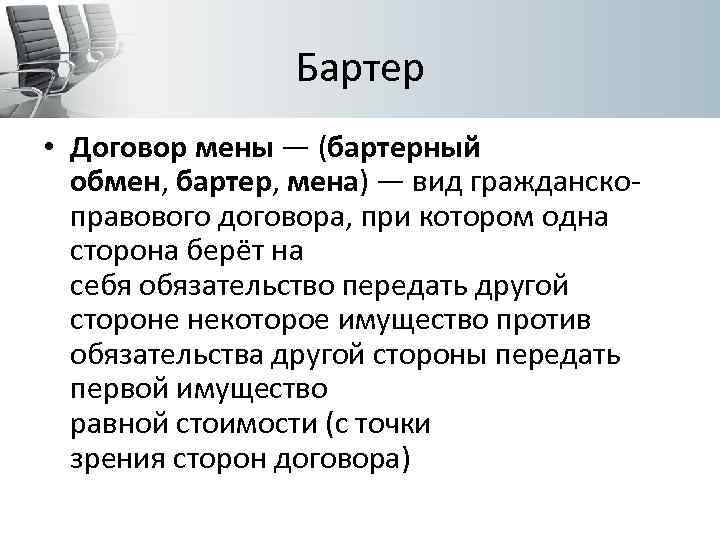 Бартер

• Договор мены — (бартерный обмен, бартер, мена) — вид гражданско-правового договора, при котором одна сторона берёт на себя обязательство передать другой стороне некоторое имущество против обязательства другой стороны передать первой имущество равной стоимости (с точки зрения сторон договора)